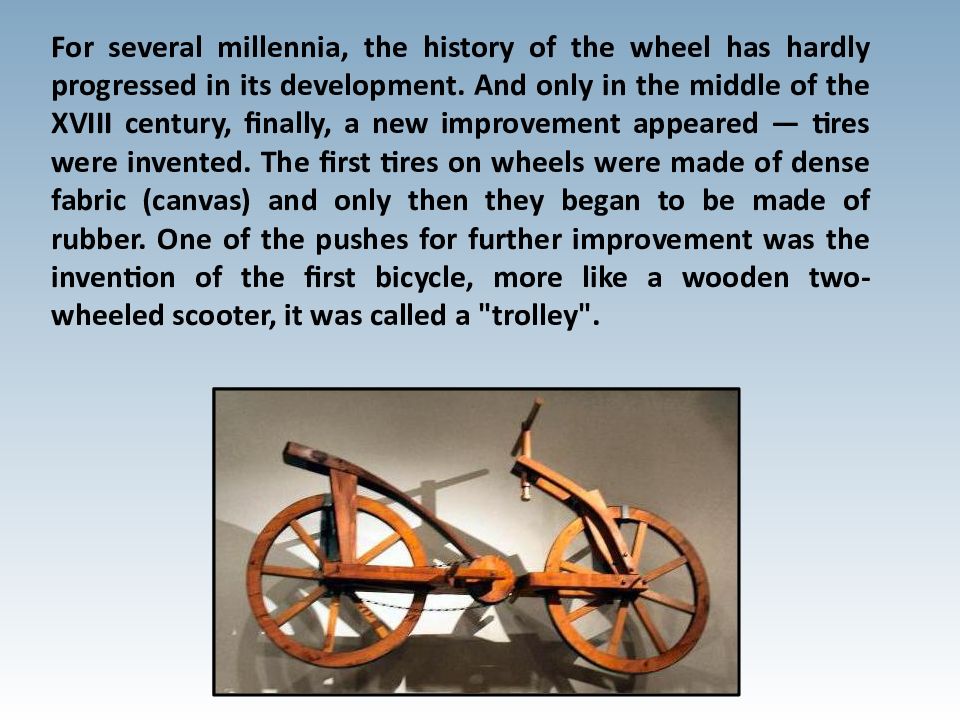 For several millennia, the history of the wheel has hardly progressed in its development. And only in the middle of the XVIII century, finally, a new improvement appeared — tires were invented. The first tires on wheels were made of dense fabric (canvas) and only then they began to be made of rubber. One of the pushes for further improvement was the invention of the first bicycle, more like a wooden two-wheeled scooter, it was called a "trolley".